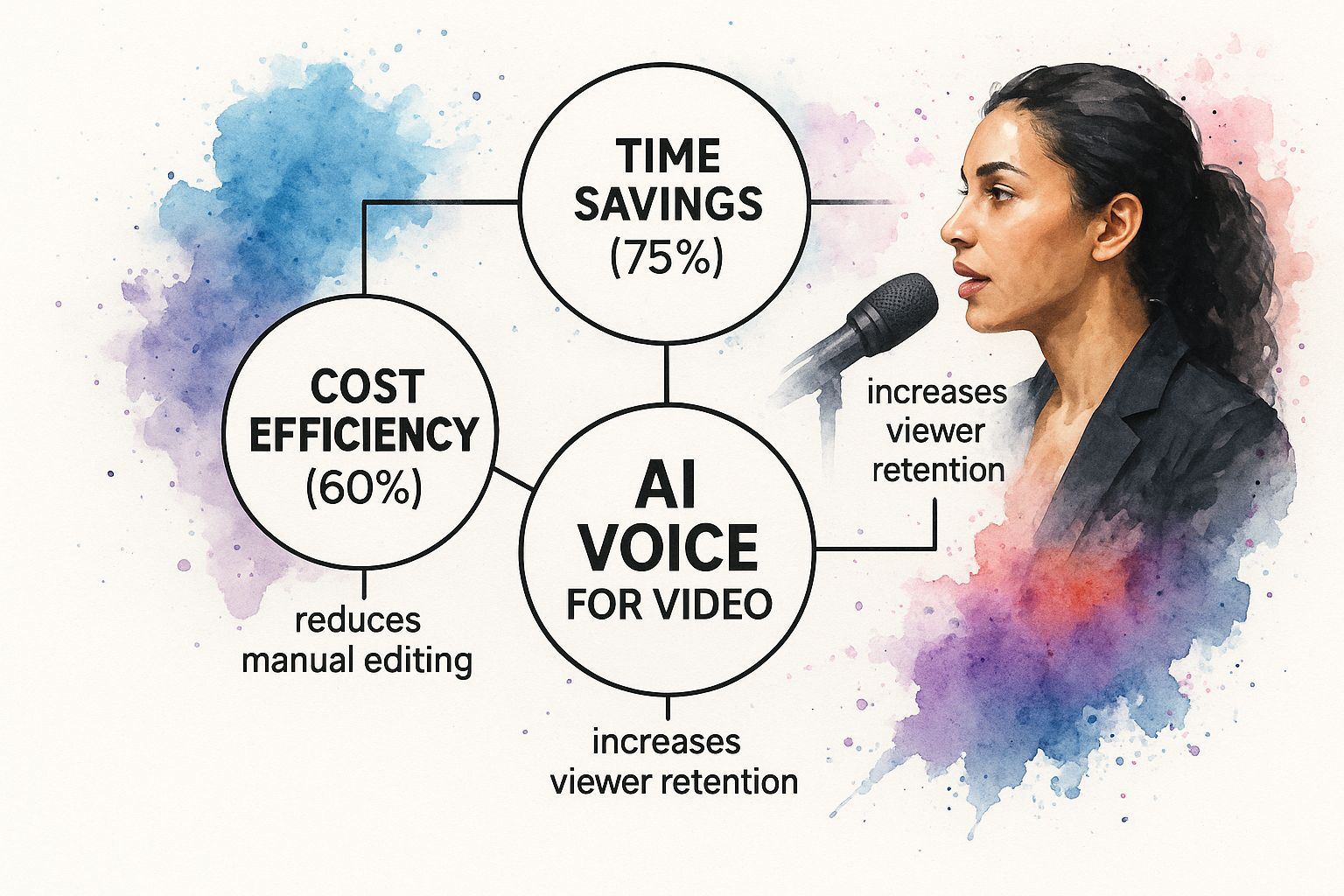 TIME SAVINGS (75%)

COST EFFICIENCY (60%)

AI VOICE FOR VIDEO

increases viewer retention

reduces manual editing

increases viewer retention